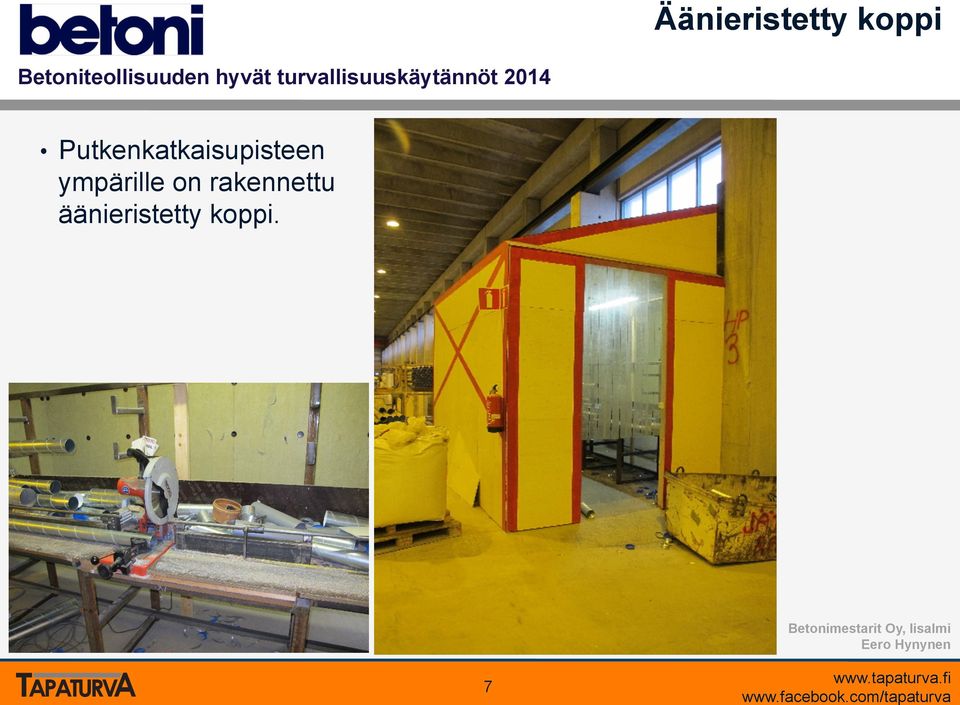 betoni

Äänieristetty koppi

Betoniteollisuuden hyvät turvallisuuskäytännöt 2014

• Putkenkatkaisupisteen ympärille on rakennettu äänieristetty koppi.

HP 3

Betonimestarit Oy, Iisalmi
Eero Hynynen

TAPATURVA

7

www.tapaturva.fi
www.facebook.com/tapaturva